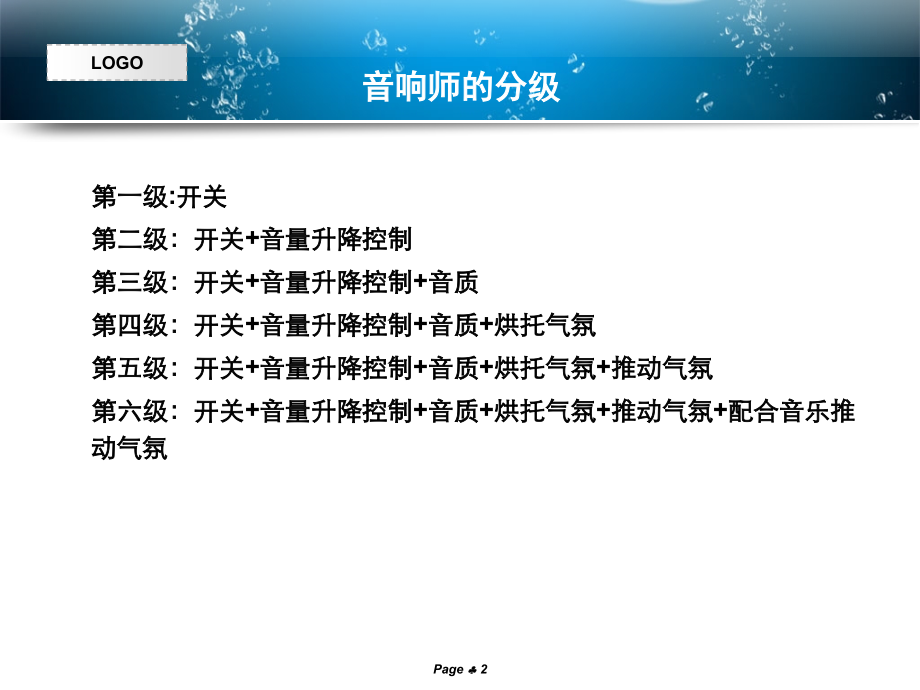 LOGO

音响师的分级

第一级:开关

第二级：开关+音量升降控制

第三级：开关+音量升降控制+音质

第四级：开关+音量升降控制+音质+烘托气氛

第五级：开关+音量升降控制+音质+烘托气氛+推动气氛

第六级：开关+音量升降控制+音质+烘托气氛+推动气氛+配合音乐推动气氛

Page ♣ 2